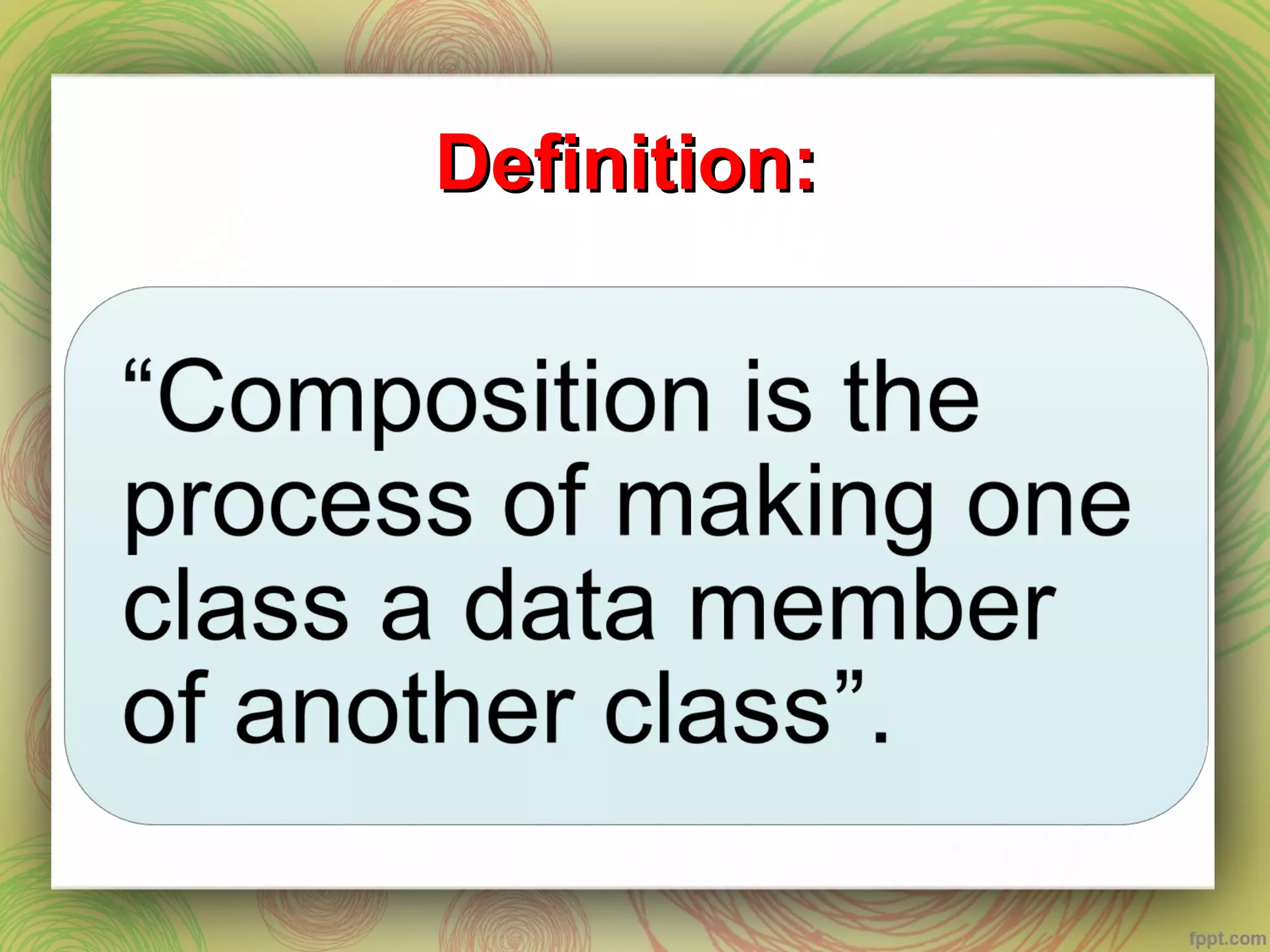 Definition:

“Composition is the process of making one class a data member of another class”.

fppt.com